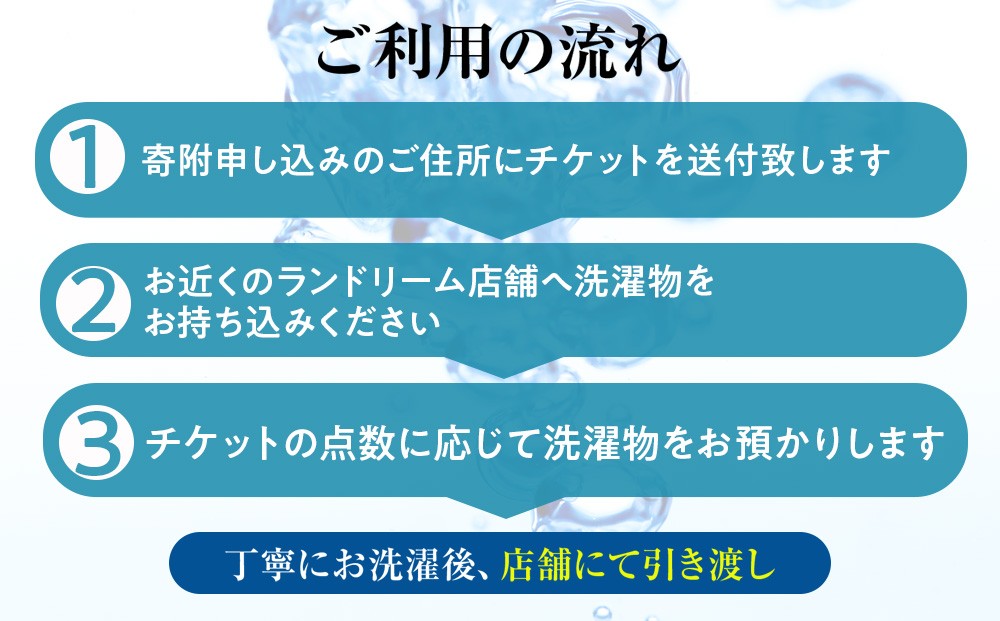 ご利用の流れ

1 寄附申し込みのご住所にチケットを送付致します

2 お近くのランドリーム店舗へ洗濯物をお持ち込みください

3 チケットの点数に応じて洗濯物をお預かりします

丁寧にお洗濯後、店舗にて引き渡し